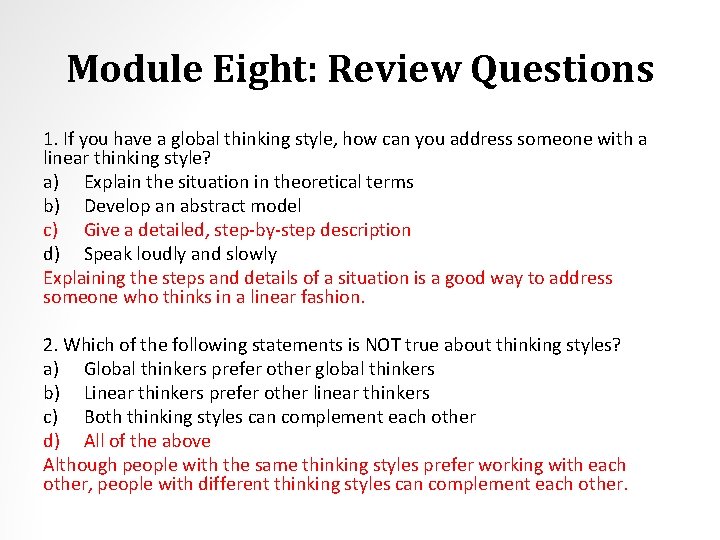 Module Eight: Review Questions

1. If you have a global thinking style, how can you address someone with a linear thinking style?
a) Explain the situation in theoretical terms
b) Develop an abstract model
c) Give a detailed, step-by-step description
d) Speak loudly and slowly
Explaining the steps and details of a situation is a good way to address someone who thinks in a linear fashion.

2. Which of the following statements is NOT true about thinking styles?
a) Global thinkers prefer other global thinkers
b) Linear thinkers prefer other linear thinkers
c) Both thinking styles can complement each other
d) All of the above
Although people with the same thinking styles prefer working with each other, people with different thinking styles can complement each other.